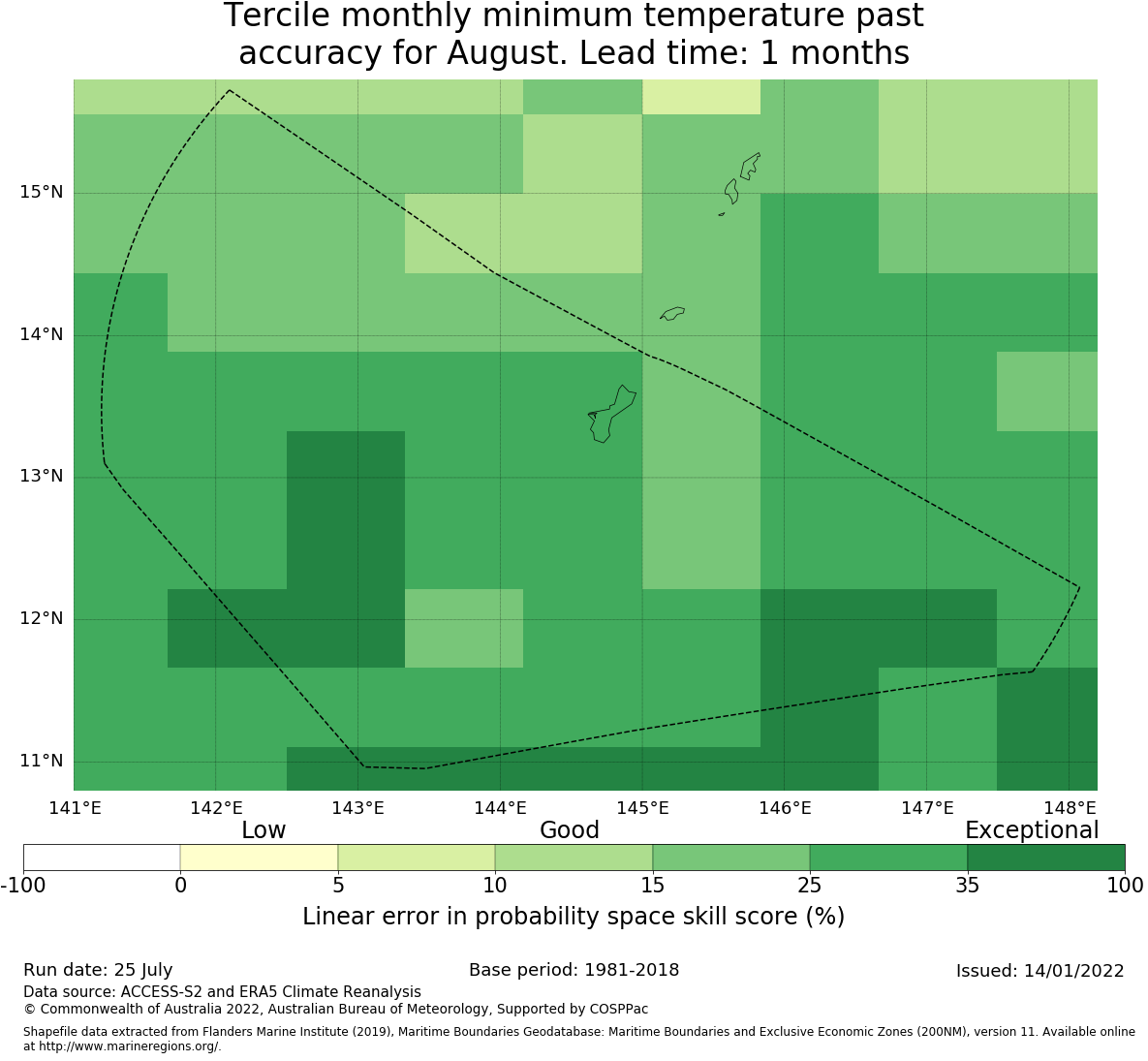 Tercile monthly minimum temperature past accuracy for August. Lead time: 1 months

15°N
14°N
13°N
12°N
11°N

141°E 142°E 143°E 144°E 145°E 146°E 147°E 148°E

Low Good Exceptional

-100 0 5 10 15 25 35 100

Linear error in probability space skill score (%)

Run date: 25 July
Base period: 1981-2018
Issued: 14/01/2022
Data source: ACCESS-S2 and ERA5 Climate Reanalysis
© Commonwealth of Australia 2022, Australian Bureau of Meteorology, Supported by COSPPac

Shapefile data extracted from Flanders Marine Institute (2019), Maritime Boundaries Geodatabase: Maritime Boundaries and Exclusive Economic Zones (200NM), version 11. Available online at http://www.marineregions.org/.